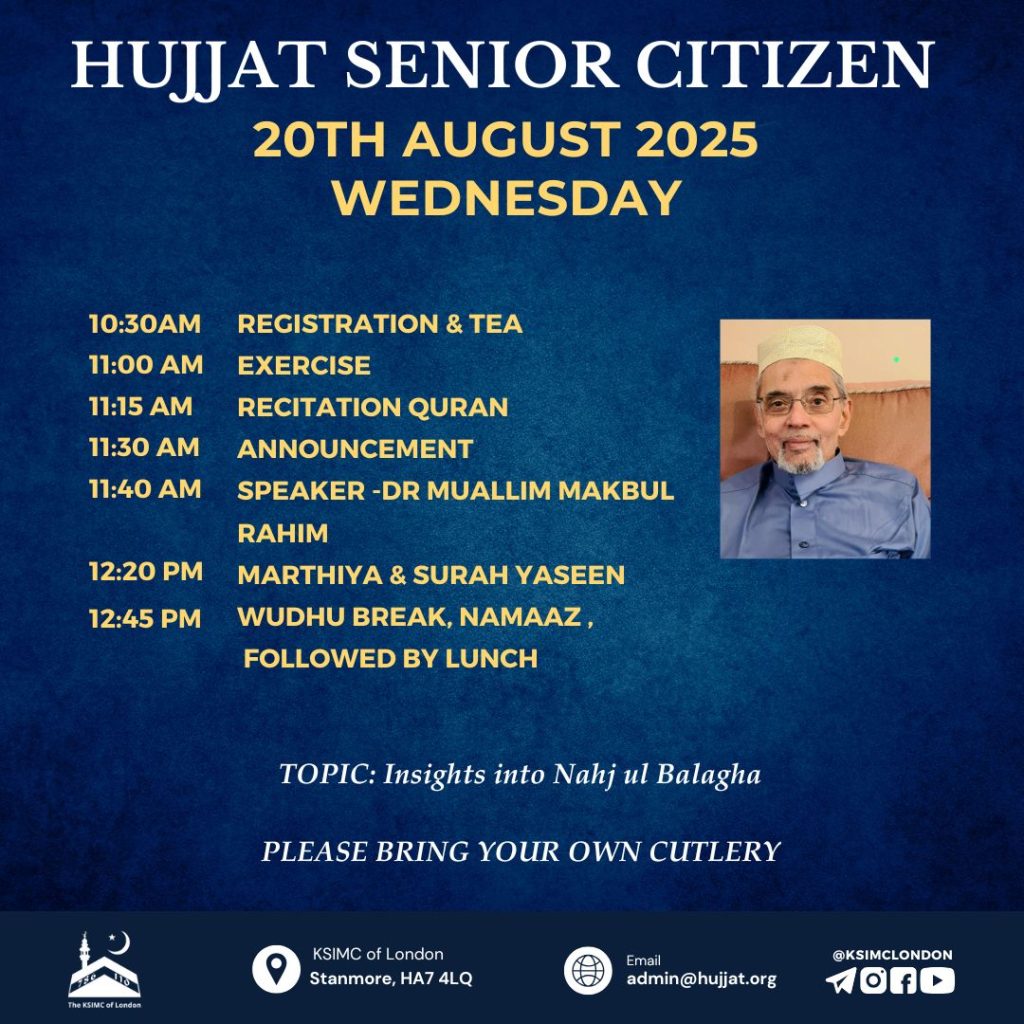 HUJJAT SENIOR CITIZEN
20TH AUGUST 2025
WEDNESDAY

| | |
|---|---|
| 10:30AM | REGISTRATION & TEA |
| 11:00 AM | EXERCISE |
| 11:15 AM | RECITATION QURAN |
| 11:30 AM | ANNOUNCEMENT |
| 11:40 AM | SPEAKER -DR MUALLIM MAKBUL RAHIM |
| 12:20 PM | MARTHIYA & SURAH YASEEN |
| 12:45 PM | WUDHU BREAK, NAMAAZ , FOLLOWED BY LUNCH |

TOPIC: Insights into Nahj ul Balagha

PLEASE BRING YOUR OWN CUTLERY

The KSIMC of London

KSIMC of London
Stanmore, HA7 4LQ

Email
admin@hujjat.org

@KSIMCLONDON